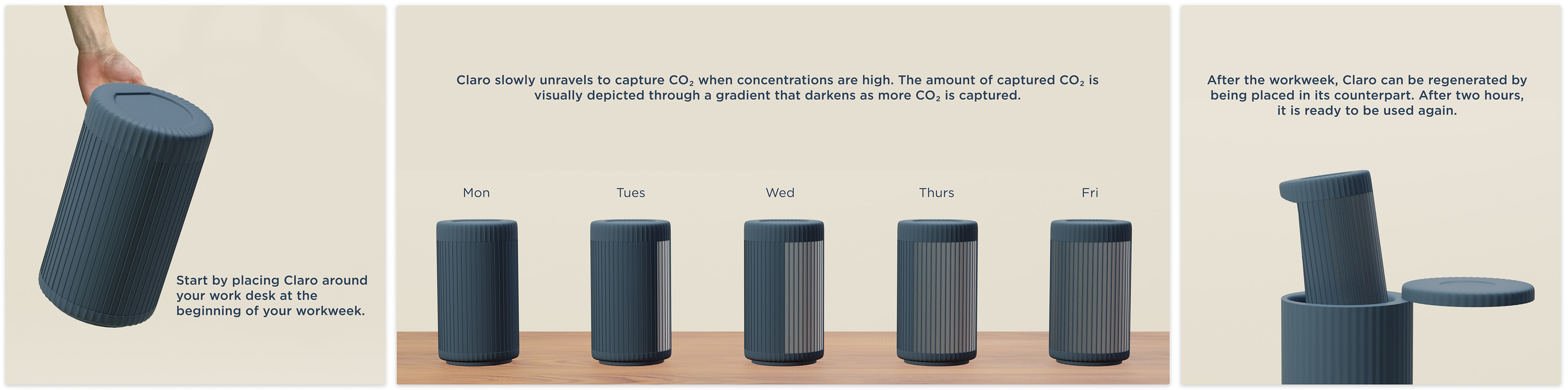 Start by placing Claro around your work desk at the beginning of your workweek.

Claro slowly unravels to capture $CO_2$ when concentrations are high. The amount of captured $CO_2$ is visually depicted through a gradient that darkens as more $CO_2$ is captured.

Mon

Tues

Wed

Thurs

Fri

After the workweek, Claro can be regenerated by being placed in its counterpart. After two hours, it is ready to be used again.